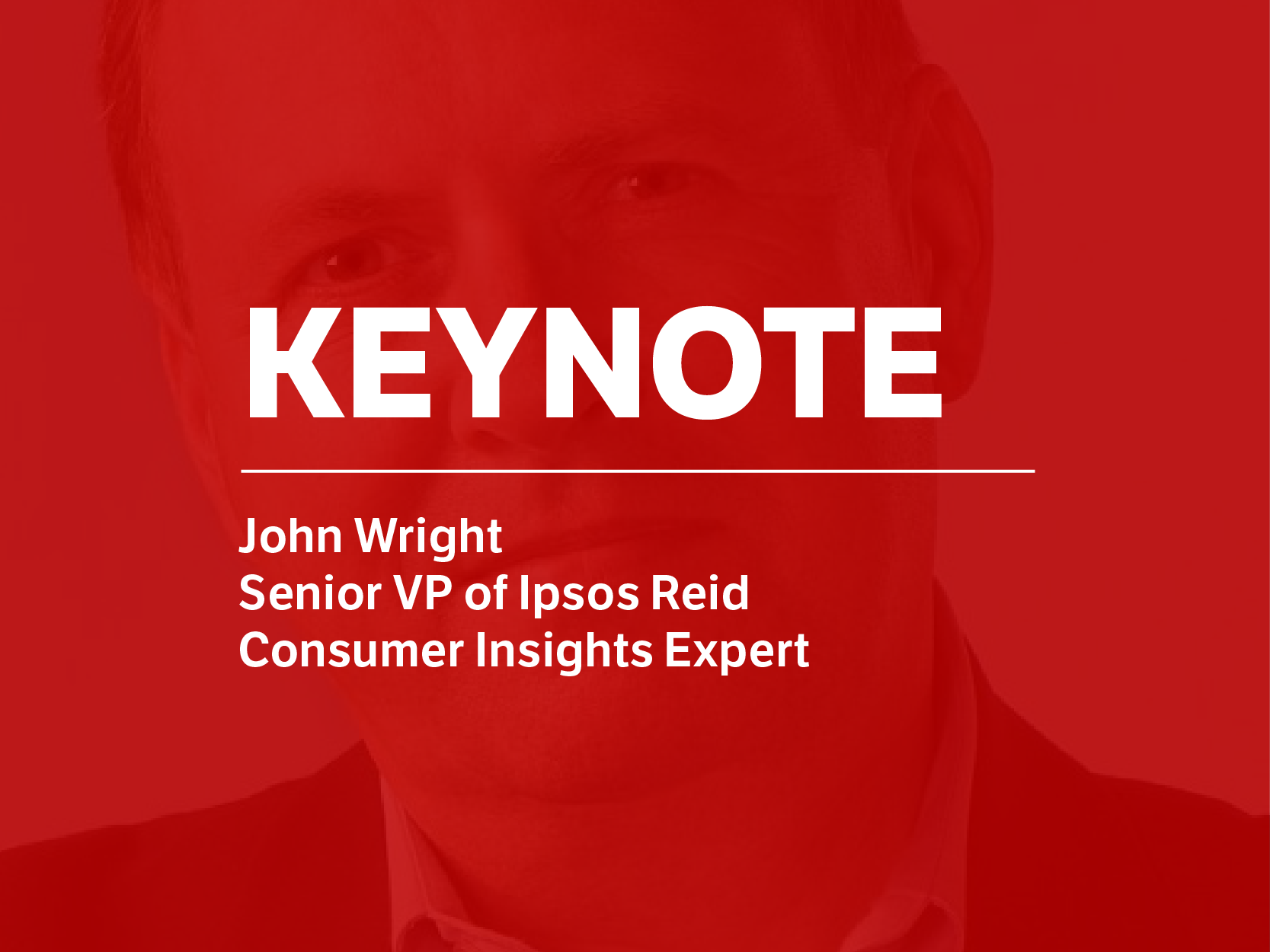 KEYNOTE

John Wright
Senior VP of Ipsos Reid
Consumer Insights Expert